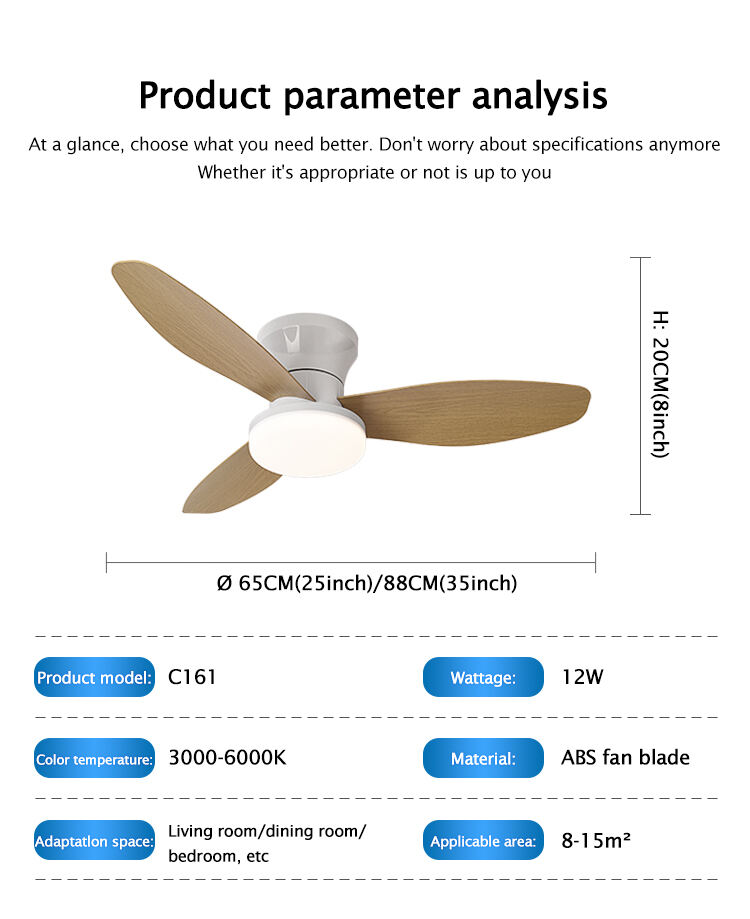 Product parameter analysis

At a glance, choose what you need better. Don't worry about specifications anymore
Whether it's appropriate or not is up to you

H: 20CM(8inch)

Ø 65CM(25inch)/88CM(35inch)

| Product model: | C161 | Wattage: | 12W |
|---|---|---|---|
| Color temperature: | 3000-6000K | Material: | ABS fan blade |
| Adaptatlon space: | Living room/dining room/ bedroom, etc | Applicable area: | 8-15m² |